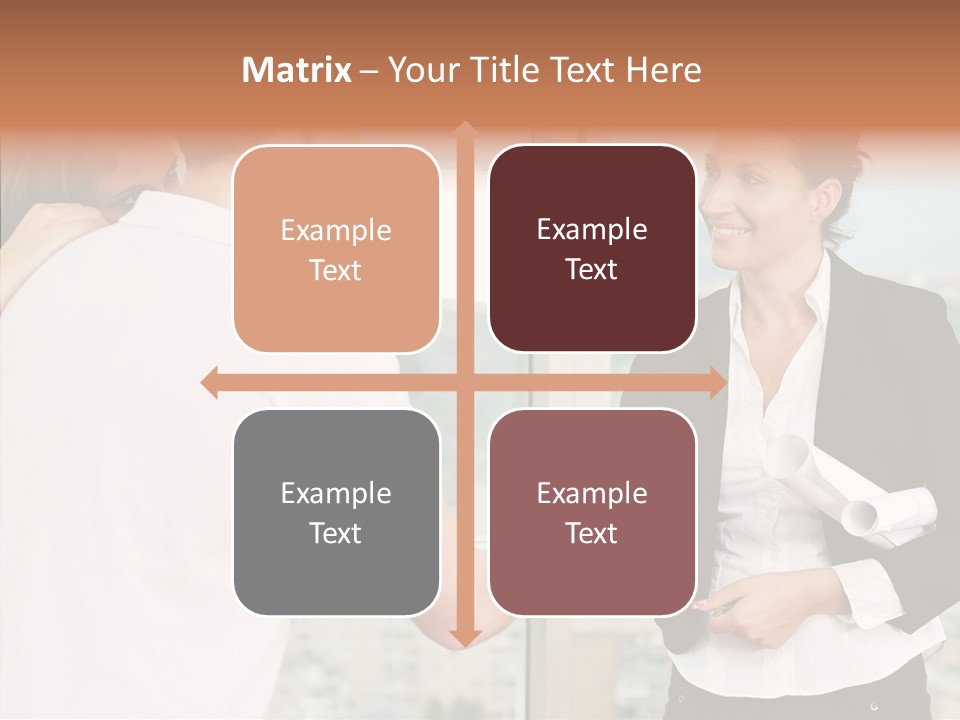 Matrix – Your Title Text Here

Example Text

Example Text

Example Text

Example Text